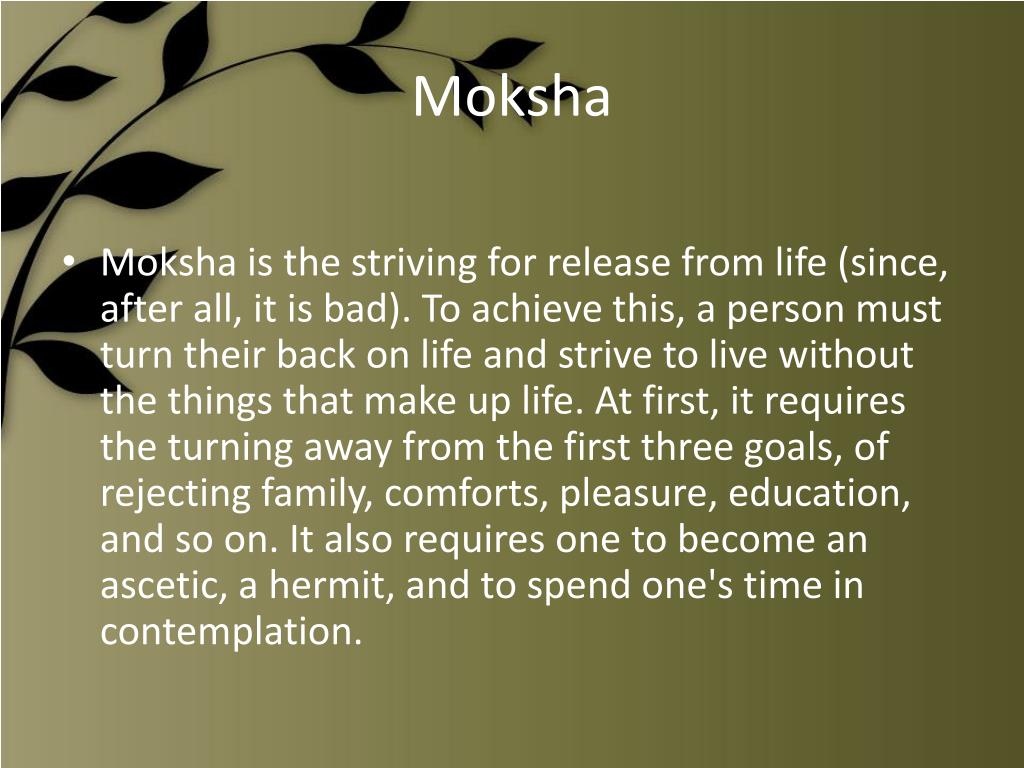 Moksha

• Moksha is the striving for release from life (since, after all, it is bad). To achieve this, a person must turn their back on life and strive to live without the things that make up life. At first, it requires the turning away from the first three goals, of rejecting family, comforts, pleasure, education, and so on. It also requires one to become an ascetic, a hermit, and to spend one's time in contemplation.